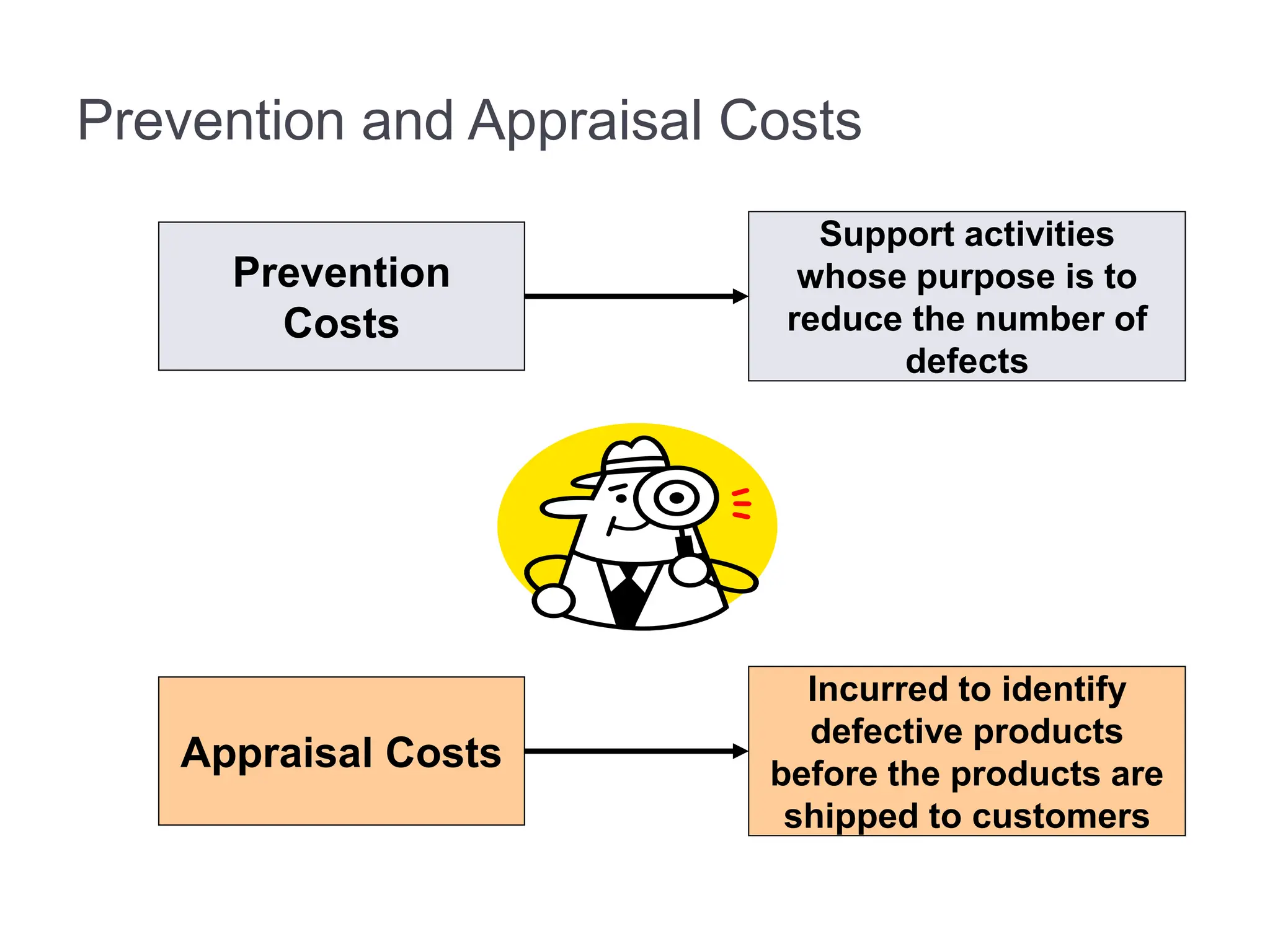 Prevention and Appraisal Costs

Prevention Costs

Support activities whose purpose is to reduce the number of defects

Appraisal Costs

Incurred to identify defective products before the products are shipped to customers